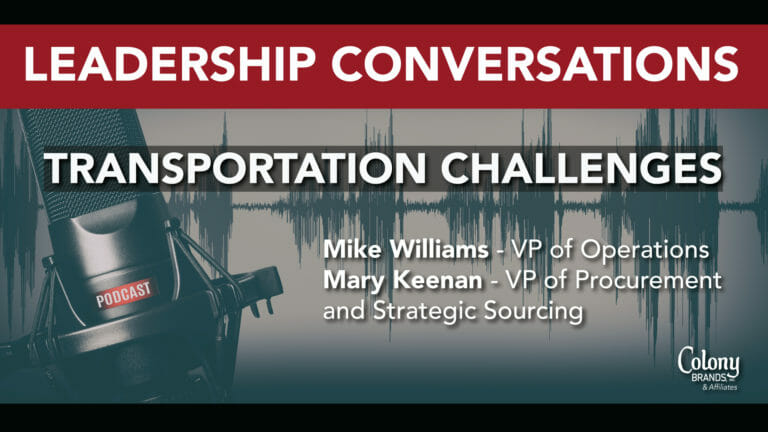 LEADERSHIP CONVERSATIONS

TRANSPORTATION CHALLENGES

PODCAST

Mike Williams - VP of Operations
Mary Keenan - VP of Procurement and Strategic Sourcing

Colony BRANDS & Affiliates